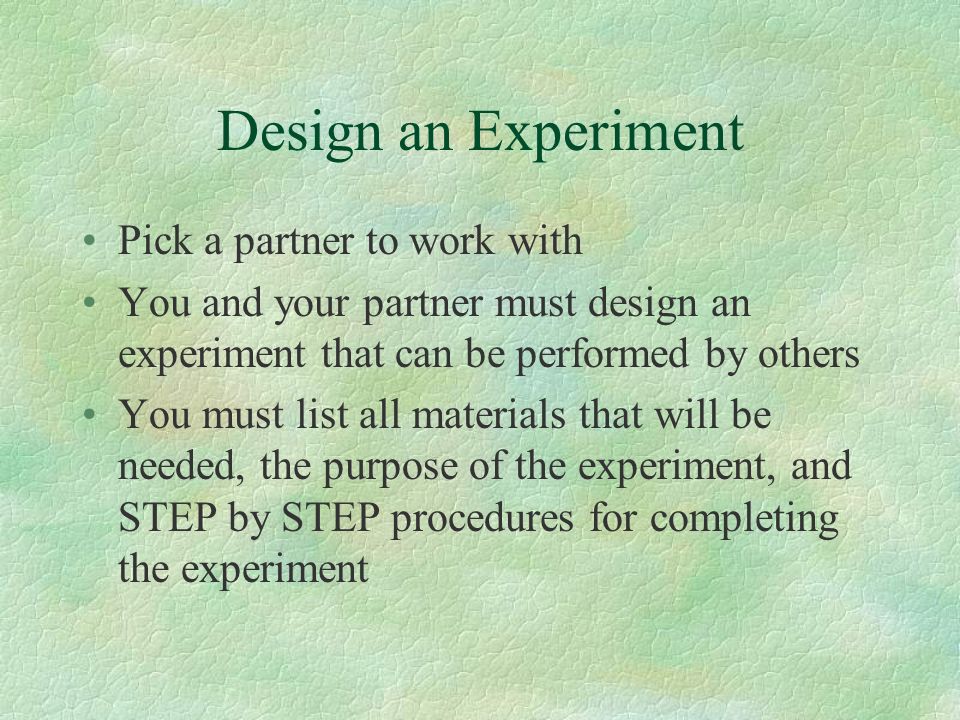 Design an Experiment

• Pick a partner to work with
• You and your partner must design an experiment that can be performed by others
• You must list all materials that will be needed, the purpose of the experiment, and STEP by STEP procedures for completing the experiment